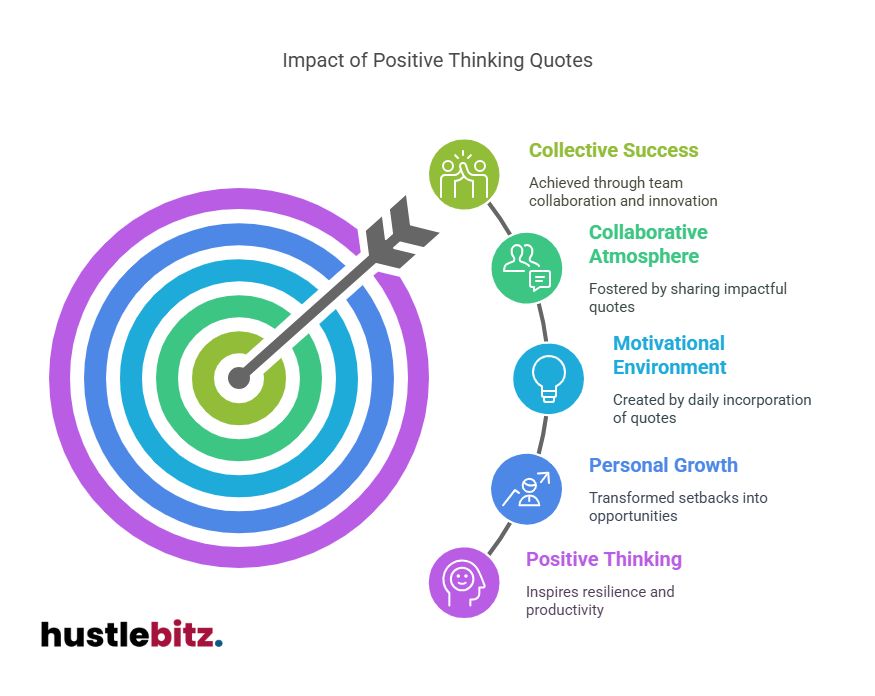 Impact of Positive Thinking Quotes

Collective Success

Achieved through team collaboration and innovation

Collaborative Atmosphere

Fostered by sharing impactful quotes

Motivational Environment

Created by daily incorporation of quotes

Personal Growth

Transformed setbacks into opportunities

Positive Thinking

Inspires resilience and productivity

hustlebitz.